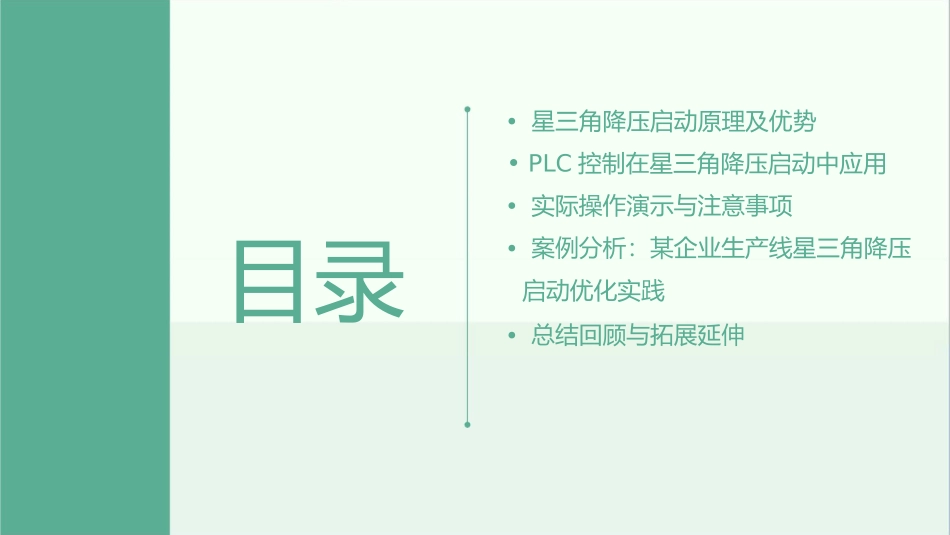 目录

• 星三角降压启动原理及优势
• PLC 控制在星三角降压启动中应用
• 实际操作演示与注意事项
• 案例分析：某企业生产线星三角降压启动优化实践
• 总结回顾与拓展延伸